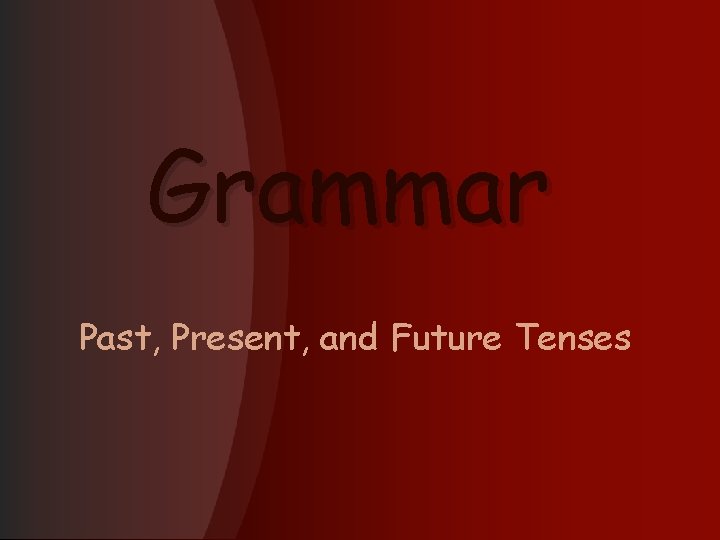 Grammar

Past, Present, and Future Tenses